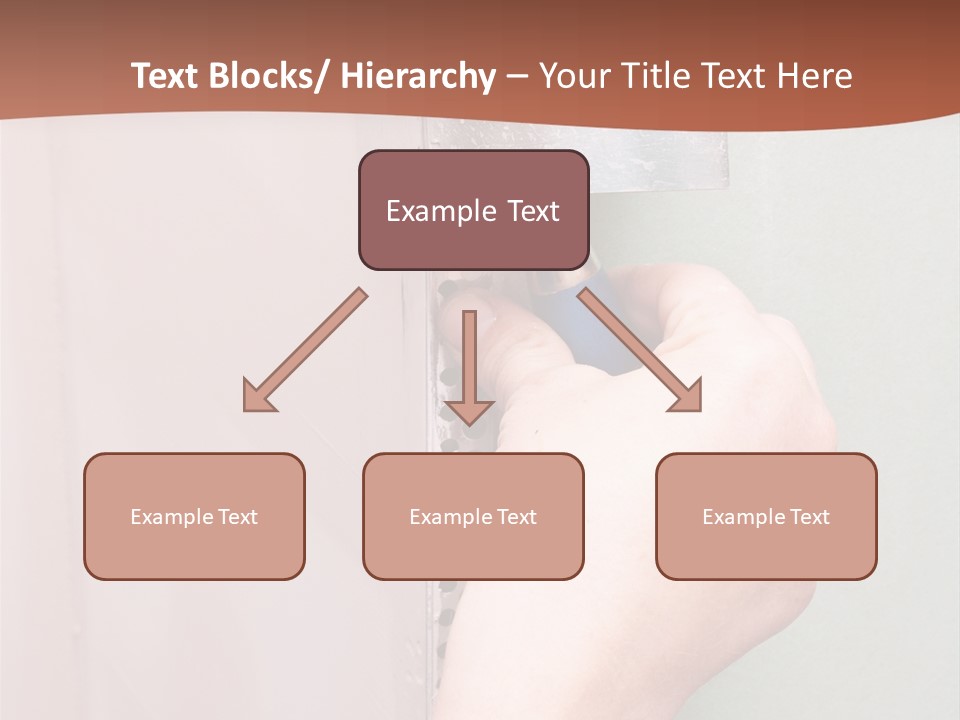 Text Blocks/ Hierarchy – Your Title Text Here

Example Text

Example Text

Example Text

Example Text